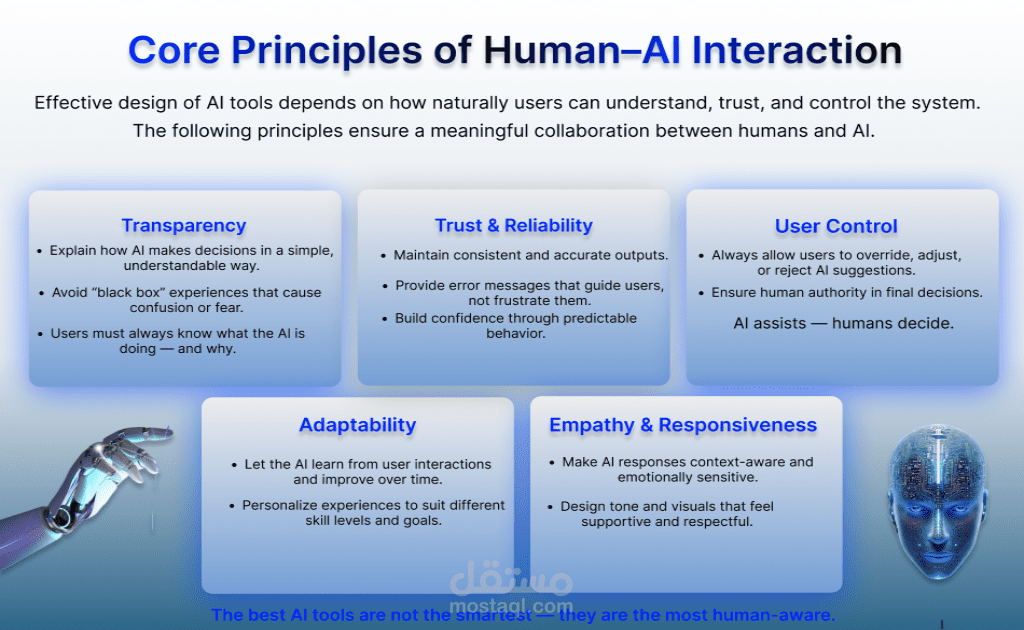 Core Principles of Human–AI Interaction

Effective design of AI tools depends on how naturally users can understand, trust, and control the system. The following principles ensure a meaningful collaboration between humans and AI.

Transparency

• Explain how AI makes decisions in a simple, understandable way.
• Avoid "black box" experiences that cause confusion or fear.
• Users must always know what the AI is doing — and why.

Trust & Reliability

• Maintain consistent and accurate outputs.
• Provide error messages that guide users, not frustrate them.
• Build confidence through predictable behavior.

User Control

• Always allow users to override, adjust, or reject AI suggestions.
• Ensure human authority in final decisions.

AI assists — humans decide.

Adaptability

• Let the AI learn from user interactions and improve over time.
• Personalize experiences to suit different skill levels and goals.

Empathy & Responsiveness

• Make AI responses context-aware and emotionally sensitive.
• Design tone and visuals that feel supportive and respectful.

مستقل
mostaql.com

The best AI tools are not the smartest — they are the most human-aware.